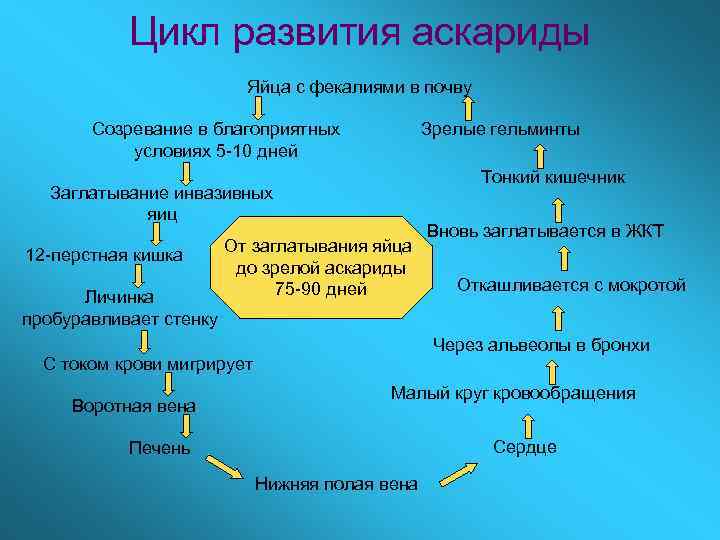 Цикл развития аскариды

Яйца с фекалиями в почву

Созревание в благоприятных условиях 5-10 дней

Заглатывание инвазивных яиц

12-перстная кишка

Личинка пробуравливает стенку

С током крови мигрирует

Воротная вена

Печень

Нижняя полая вена

Сердце

Малый круг кровообращения

Через альвеолы в бронхи

Откашливается с мокротой

Вновь заглатывается в ЖКТ

Тонкий кишечник

Зрелые гельминты

От заглатывания яйца до зрелой аскариды 75-90 дней